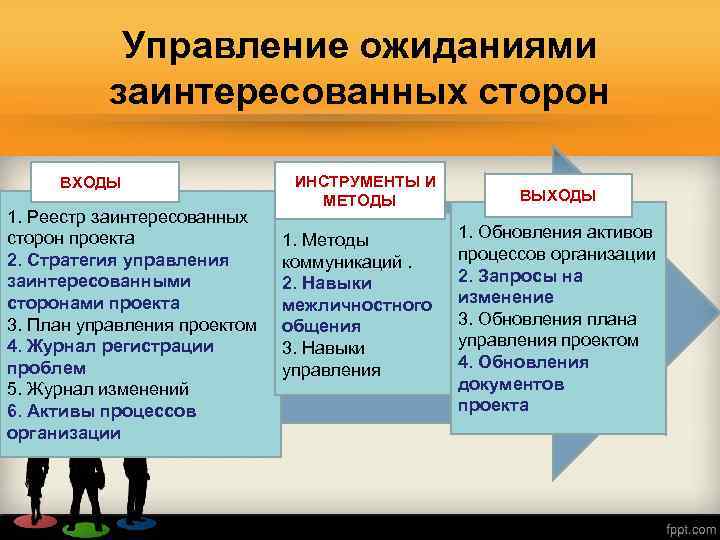 Управление ожиданиями заинтересованных сторон

ВХОДЫ

1. Реестр заинтересованных сторон проекта
2. Стратегия управления заинтересованными сторонами проекта
3. План управления проектом
4. Журнал регистрации проблем
5. Журнал изменений
6. Активы процессов организации

ИНСТРУМЕНТЫ И МЕТОДЫ

1. Методы коммуникаций .
2. Навыки межличностного общения
3. Навыки управления

ВЫХОДЫ

1. Обновления активов процессов организации
2. Запросы на изменение
3. Обновления плана управления проектом
4. Обновления документов проекта

fppt.com